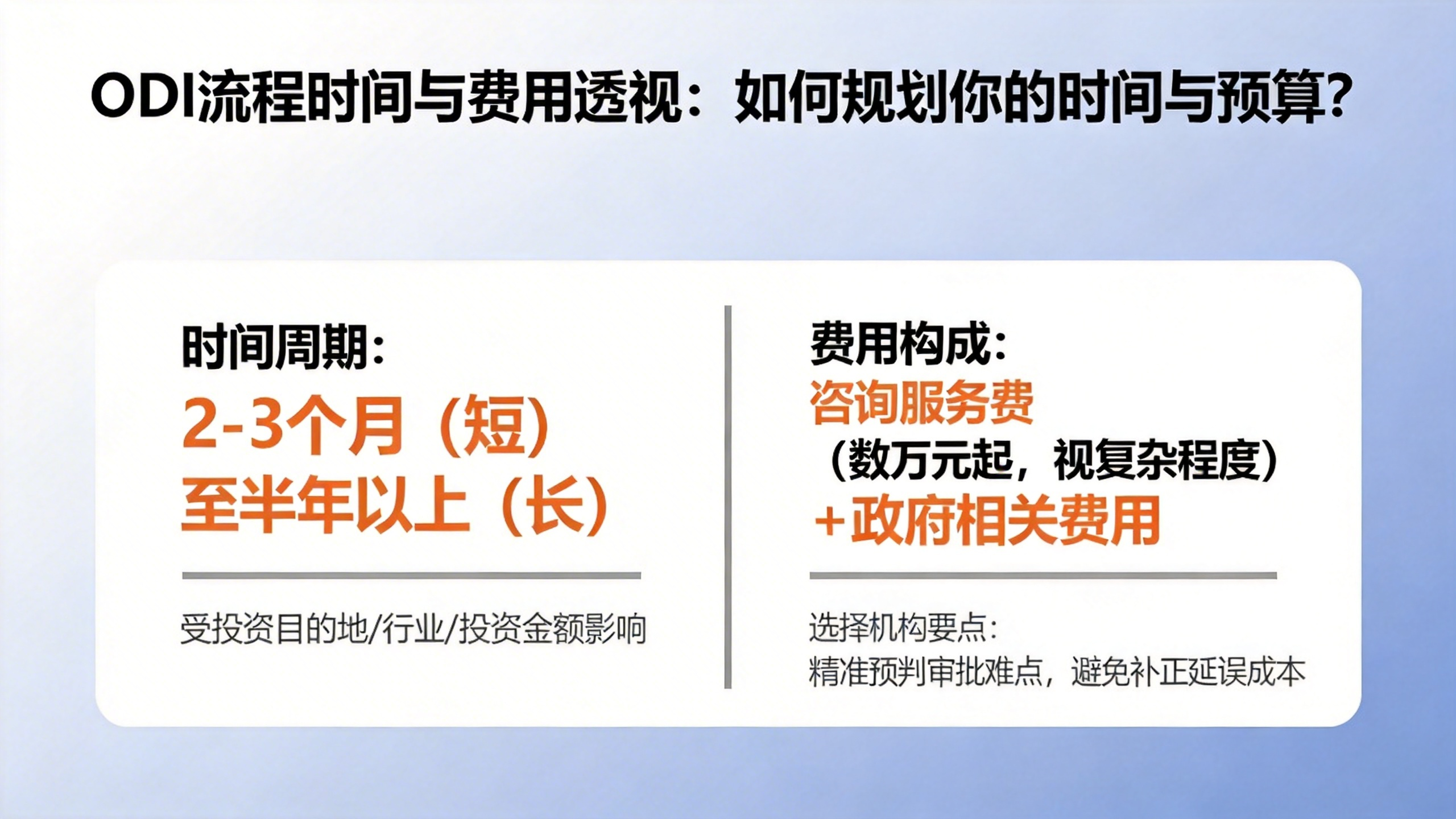 ODI流程时间与费用透视：如何规划你的时间与预算？

时间周期：
2-3个月（短）
至半年以上（长）

受投资目的地/行业/投资金额影响

费用构成：
咨询服务费
（数万元起，视复杂程度）
+政府相关费用

选择机构要点：
精准预判审批难点，避免补正延误成本